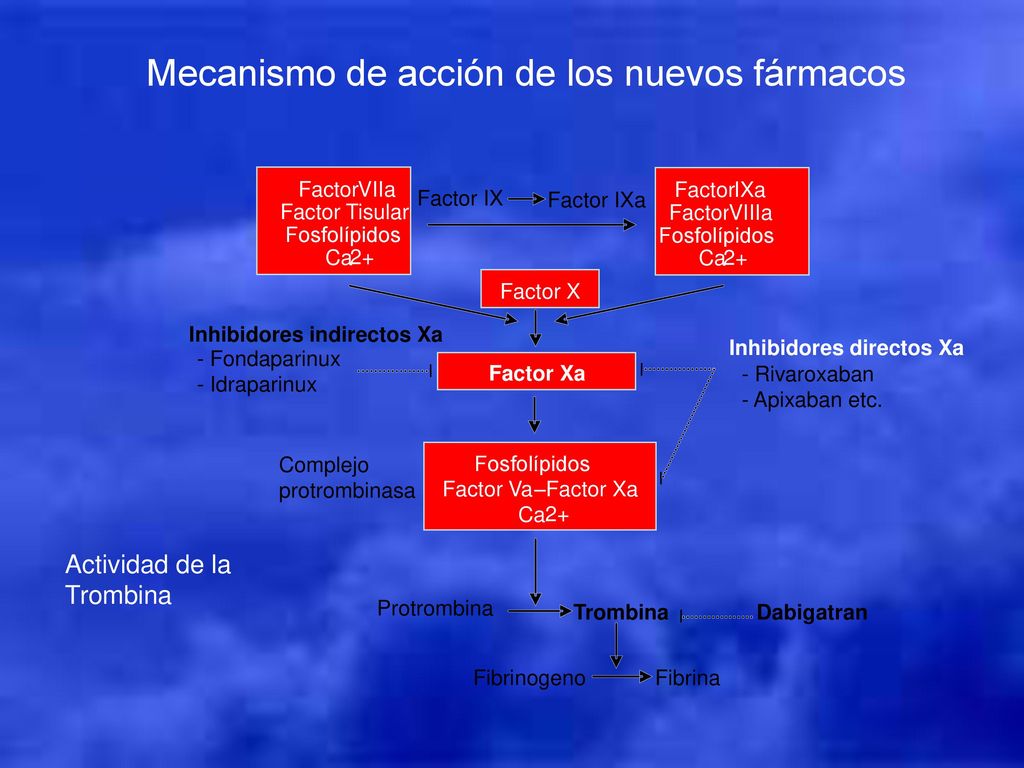 Mecanismo de acción de los nuevos fármacos

FactorVIIa
Factor Tisular
Fosfolípidos
Ca2+

Factor IX

Factor IXa

FactorIXa
FactorVIIIa
Fosfolípidos
Ca2+

Factor X

Inhibidores indirectos Xa
- Fondaparinux
- Idraparinux

Factor Xa

Inhibidores directos Xa
- Rivaroxaban
- Apixaban etc.

Complejo protrombinasa

Fosfolípidos
Factor Va–Factor Xa
Ca2+

Actividad de la Trombina

Protrombina

Trombina

Dabigatran

Fibrinogeno

Fibrina